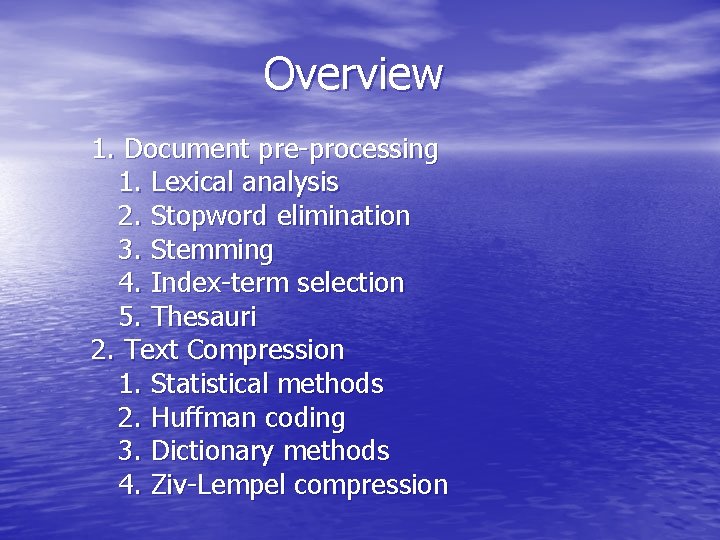 Overview

1. Document pre-processing
1. Lexical analysis
2. Stopword elimination
3. Stemming
4. Index-term selection
5. Thesauri
2. Text Compression
1. Statistical methods
2. Huffman coding
3. Dictionary methods
4. Ziv-Lempel compression